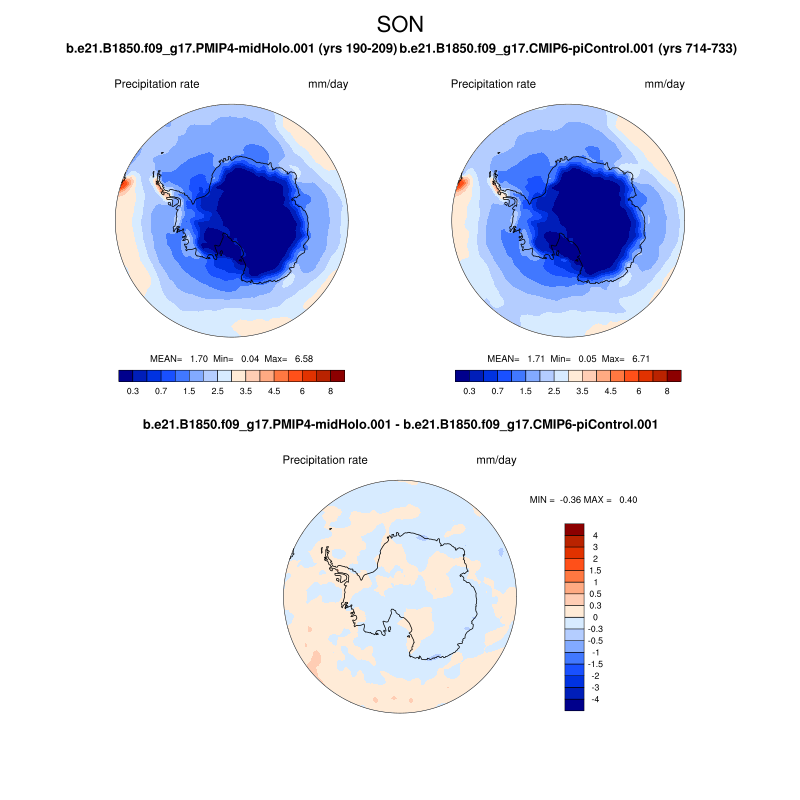 SON

b.e21.B1850.f09_g17.PMIP4-midHolo.001 (yrs 190-209)

Precipitation rate mm/day

MEAN= 1.70 Min= 0.04 Max= 6.58

0.3 0.7 1.5 2.5 3.5 4.5 6 8

b.e21.B1850.f09_g17.CMIP6-piControl.001 (yrs 714-733)

Precipitation rate mm/day

MEAN= 1.71 Min= 0.05 Max= 6.71

0.3 0.7 1.5 2.5 3.5 4.5 6 8

b.e21.B1850.f09_g17.PMIP4-midHolo.001 - b.e21.B1850.f09_g17.CMIP6-piControl.001

Precipitation rate mm/day

MIN = -0.36 MAX = 0.40

4
3
2
1.5
1
0.5
0.3
0
-0.3
-0.5
-1
-1.5
-2
-3
-4